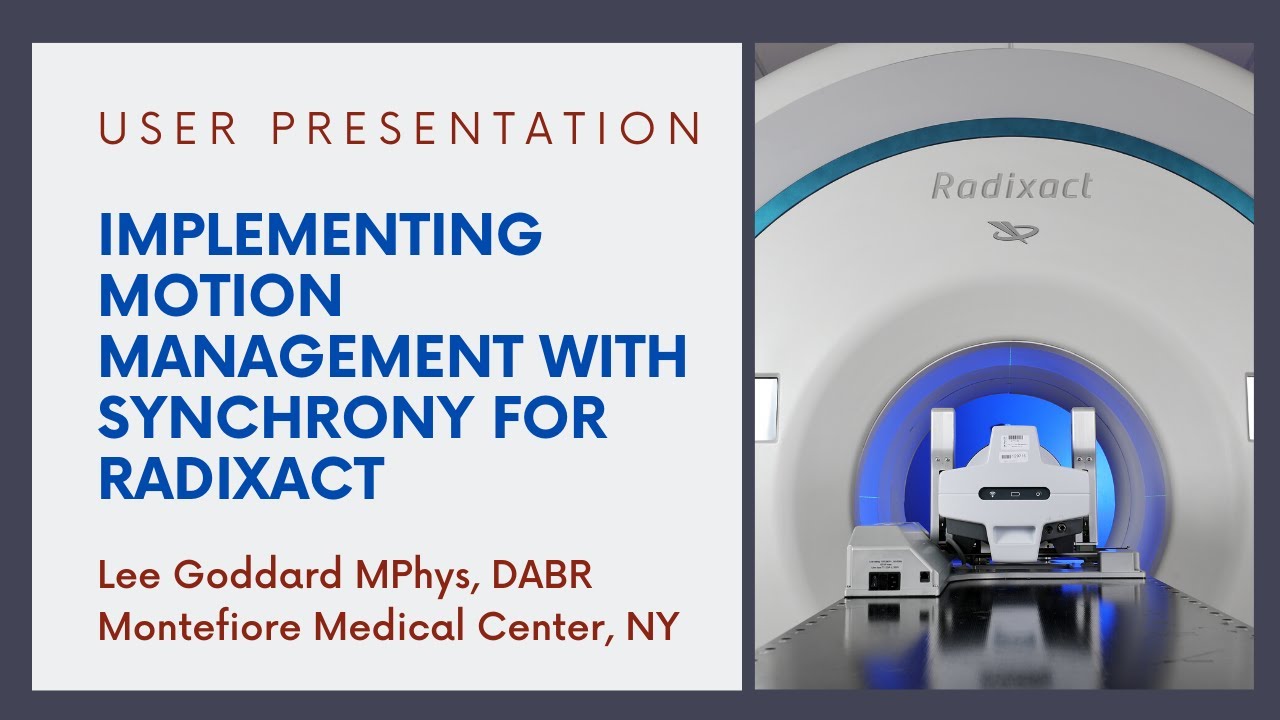 USER PRESENTATION

IMPLEMENTING MOTION MANAGEMENT WITH SYNCHRONY FOR RADIXACT

Lee Goddard MPhys, DABR
Montefiore Medical Center, NY

Radixact